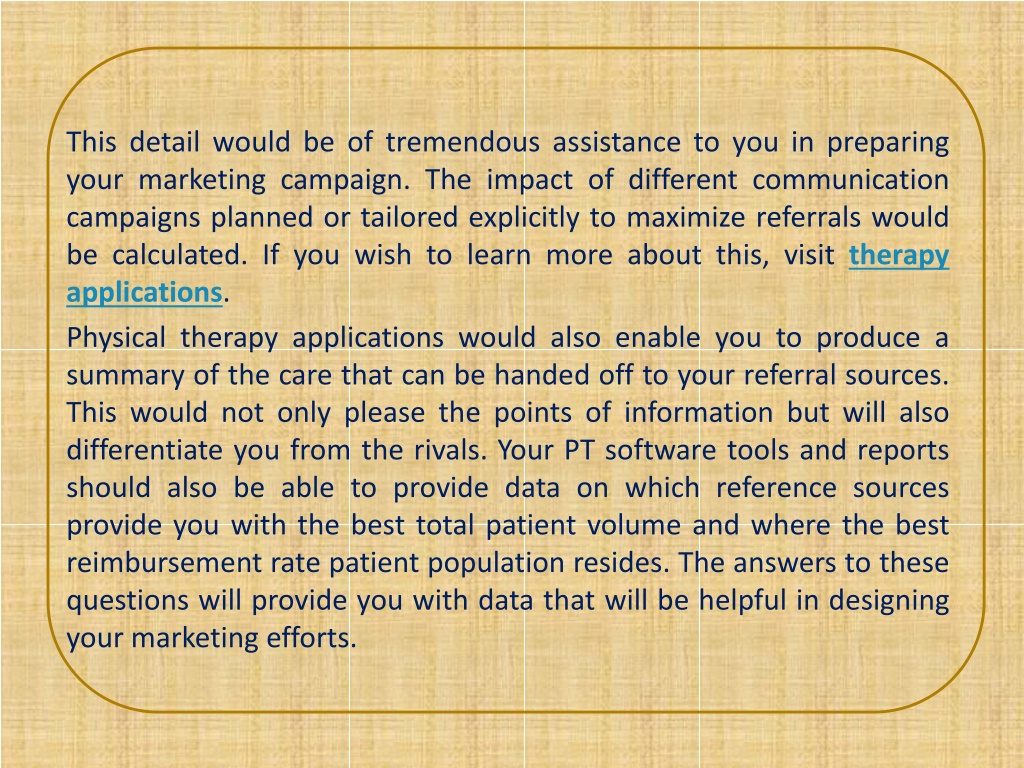 This detail would be of tremendous assistance to you in preparing your marketing campaign. The impact of different communication campaigns planned or tailored explicitly to maximize referrals would be calculated. If you wish to learn more about this, visit therapy applications.

Physical therapy applications would also enable you to produce a summary of the care that can be handed off to your referral sources. This would not only please the points of information but will also differentiate you from the rivals. Your PT software tools and reports should also be able to provide data on which reference sources provide you with the best total patient volume and where the best reimbursement rate patient population resides. The answers to these questions will provide you with data that will be helpful in designing your marketing efforts.